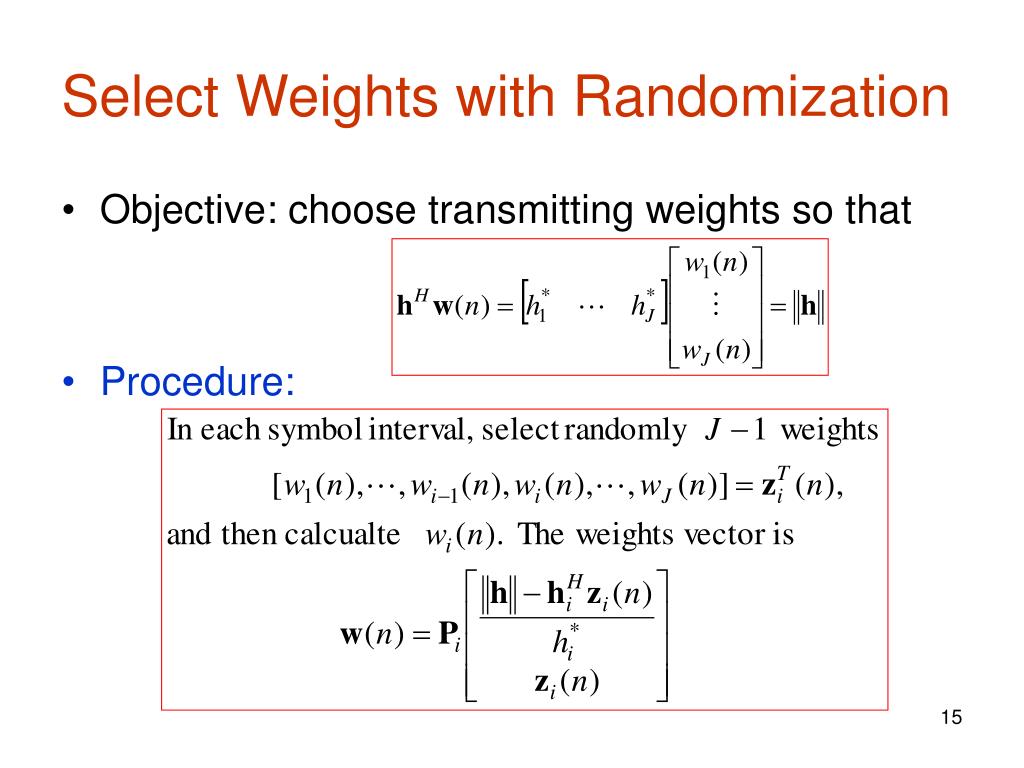 Select Weights with Randomization

• Objective: choose transmitting weights so that

$\mathbf{h}^H \mathbf{w}(n) = \begin{bmatrix} h_1^* & \cdots & h_J^* \end{bmatrix} \begin{bmatrix} w_1(n) \\ \vdots \\ w_J(n) \end{bmatrix} = \|\mathbf{h}\|$

• Procedure:

In each symbol interval, select randomly $J-1$ weights

$[w_1(n), \cdots, w_{i-1}(n), w_i(n), \cdots, w_J(n)] = \mathbf{z}_i^T(n),$

and then calcualte $w_i(n)$. The weights vector is

$\mathbf{w}(n) = \mathbf{P}_i \begin{bmatrix} \frac{\|\mathbf{h}\| - \mathbf{h}_i^H \mathbf{z}_i(n)}{h_i^*} \\ \mathbf{z}_i(n) \end{bmatrix}$

15